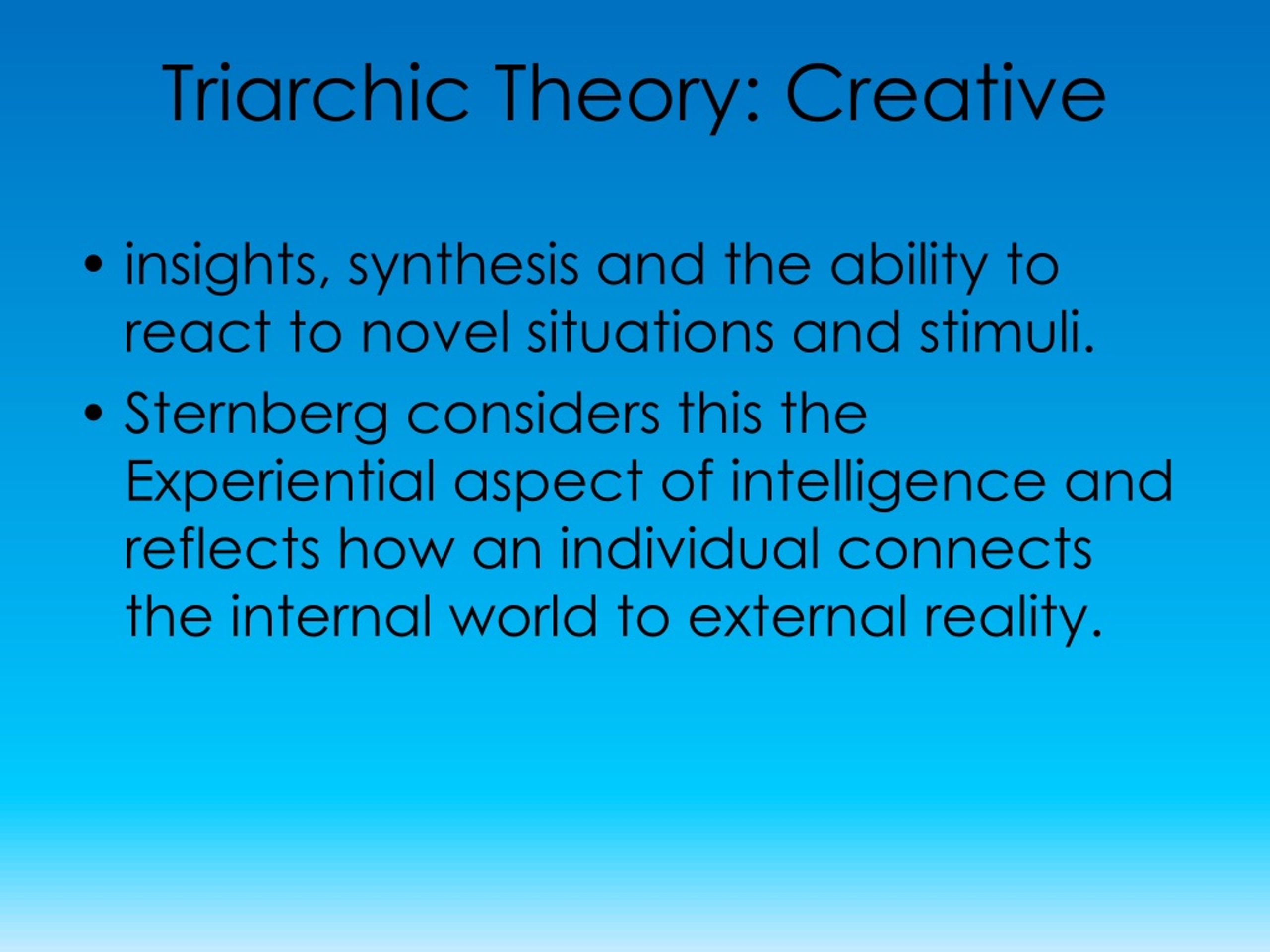 Triarchic Theory: Creative

• insights, synthesis and the ability to react to novel situations and stimuli.
• Sternberg considers this the Experiential aspect of intelligence and reflects how an individual connects the internal world to external reality.